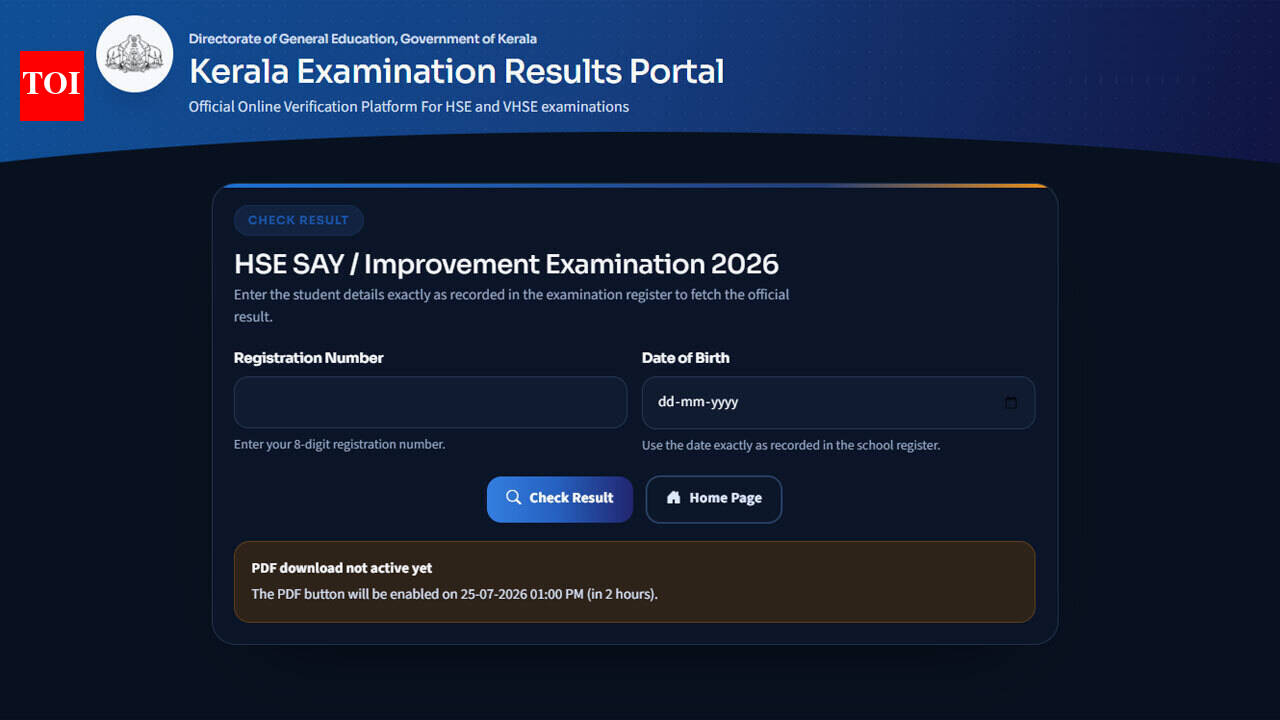 TOI

Directorate of General Education, Government of Kerala

Kerala Examination Results Portal

Official Online Verification Platform For HSE and VHSE examinations

CHECK RESULT

HSE SAY / Improvement Examination 2026

Enter the student details exactly as recorded in the examination register to fetch the official result.

Registration Number

Enter your 8-digit registration number.

Date of Birth

dd-mm-yyyy

Use the date exactly as recorded in the school register.

Check Result

Home Page

PDF download not active yet

The PDF button will be enabled on 25-07-2026 01:00 PM (in 2 hours).